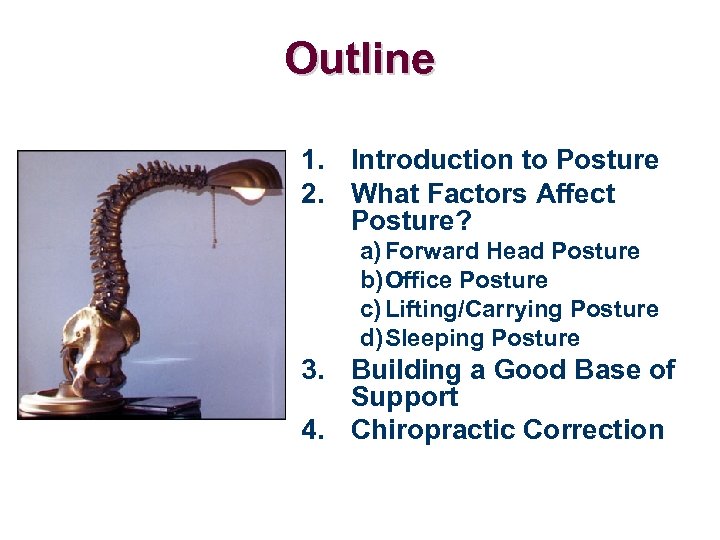 Outline

1. Introduction to Posture
2. What Factors Affect Posture?
a) Forward Head Posture
b) Office Posture
c) Lifting/Carrying Posture
d) Sleeping Posture
3. Building a Good Base of Support
4. Chiropractic Correction